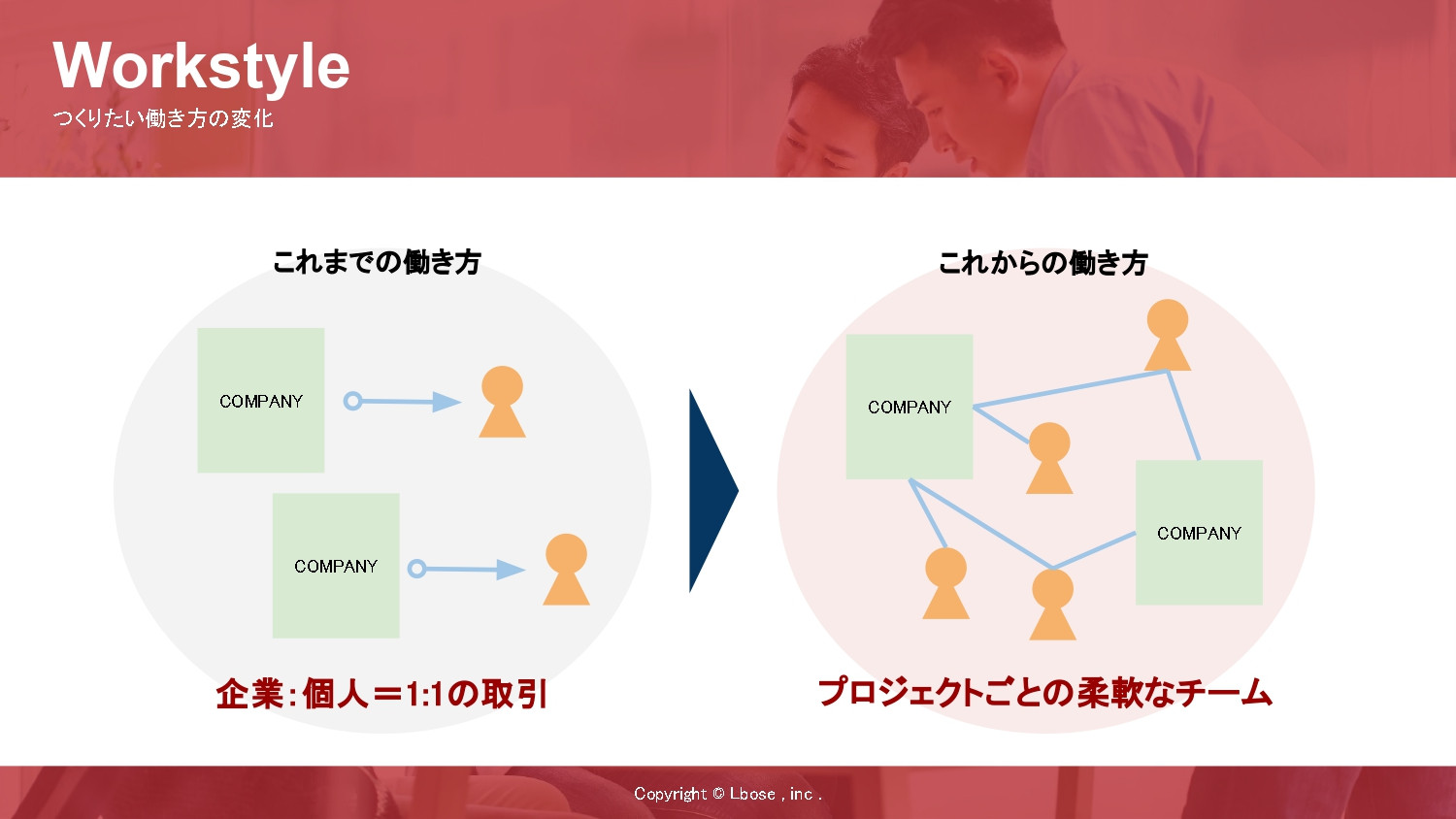 Workstyle
つくりたい働き方の変化

これまでの働き方

COMPANY

COMPANY

企業:個人＝1:1の取引

これからの働き方

COMPANY

COMPANY

プロジェクトごとの柔軟なチーム

Copyright © Lbose , inc .